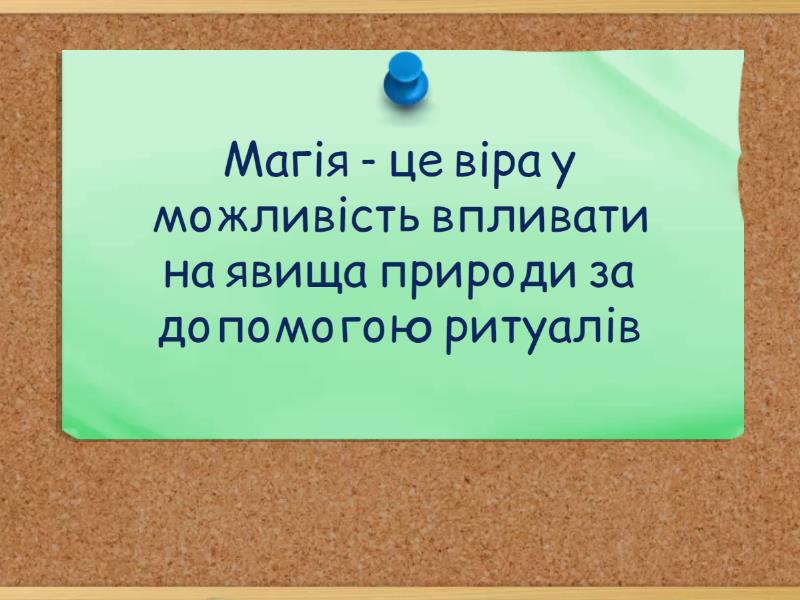 Магія - це віра у можливість впливати на явища природи за допомогою ритуалів